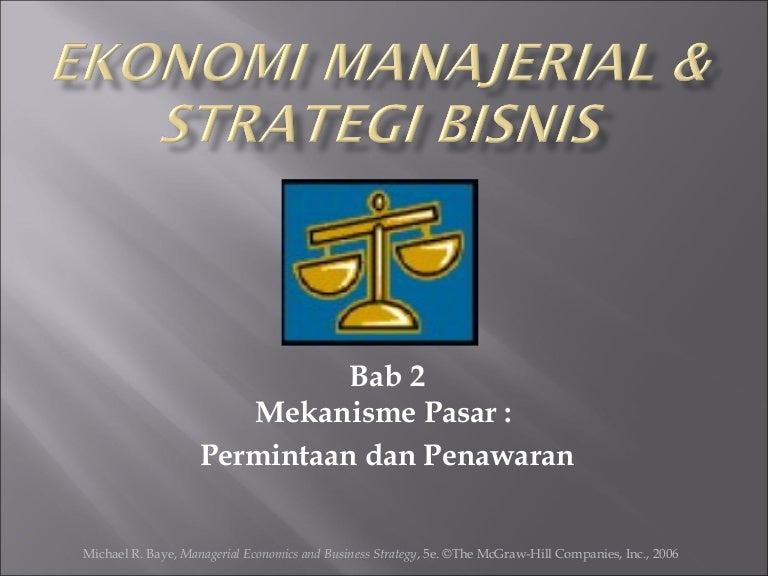 EKONOMI MANAJERIAL & STRATEGI BISNIS

Bab 2
Mekanisme Pasar :
Permintaan dan Penawaran

Michael R. Baye, Managerial Economics and Business Strategy, 5e. ©The McGraw-Hill Companies, Inc., 2006